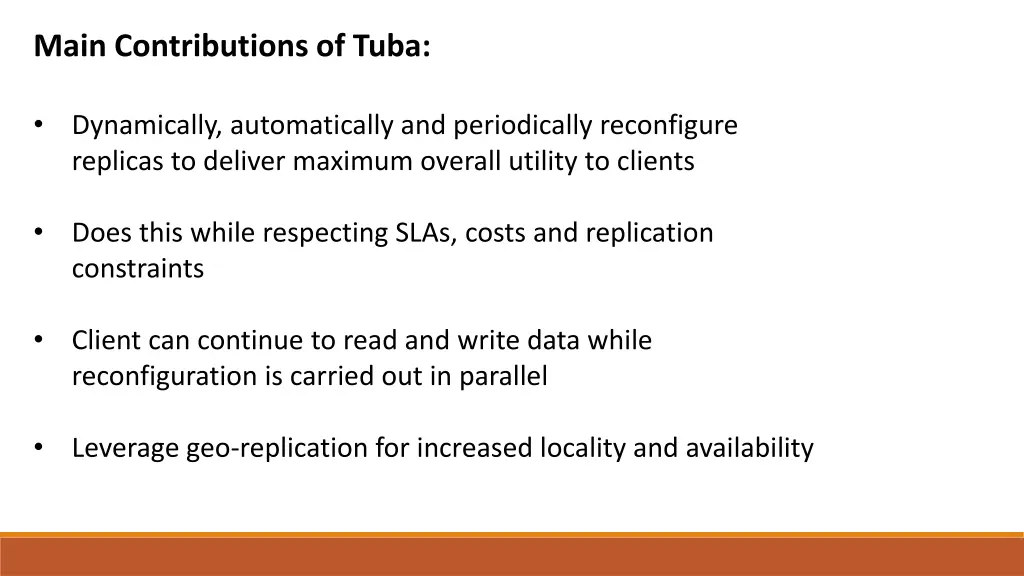 Main Contributions of Tuba:

• Dynamically, automatically and periodically reconfigure replicas to deliver maximum overall utility to clients

• Does this while respecting SLAs, costs and replication constraints

• Client can continue to read and write data while reconfiguration is carried out in parallel

• Leverage geo-replication for increased locality and availability